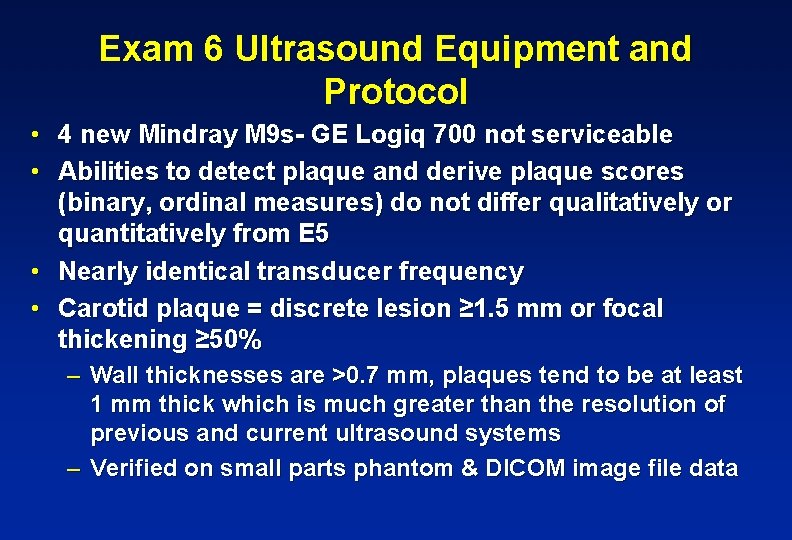 Exam 6 Ultrasound Equipment and Protocol

• 4 new Mindray M9s- GE Logiq 700 not serviceable
• Abilities to detect plaque and derive plaque scores (binary, ordinal measures) do not differ qualitatively or quantitatively from E5
• Nearly identical transducer frequency
• Carotid plaque = discrete lesion ≥1.5 mm or focal thickening ≥50%
  – Wall thicknesses are >0.7 mm, plaques tend to be at least 1 mm thick which is much greater than the resolution of previous and current ultrasound systems
  – Verified on small parts phantom & DICOM image file data